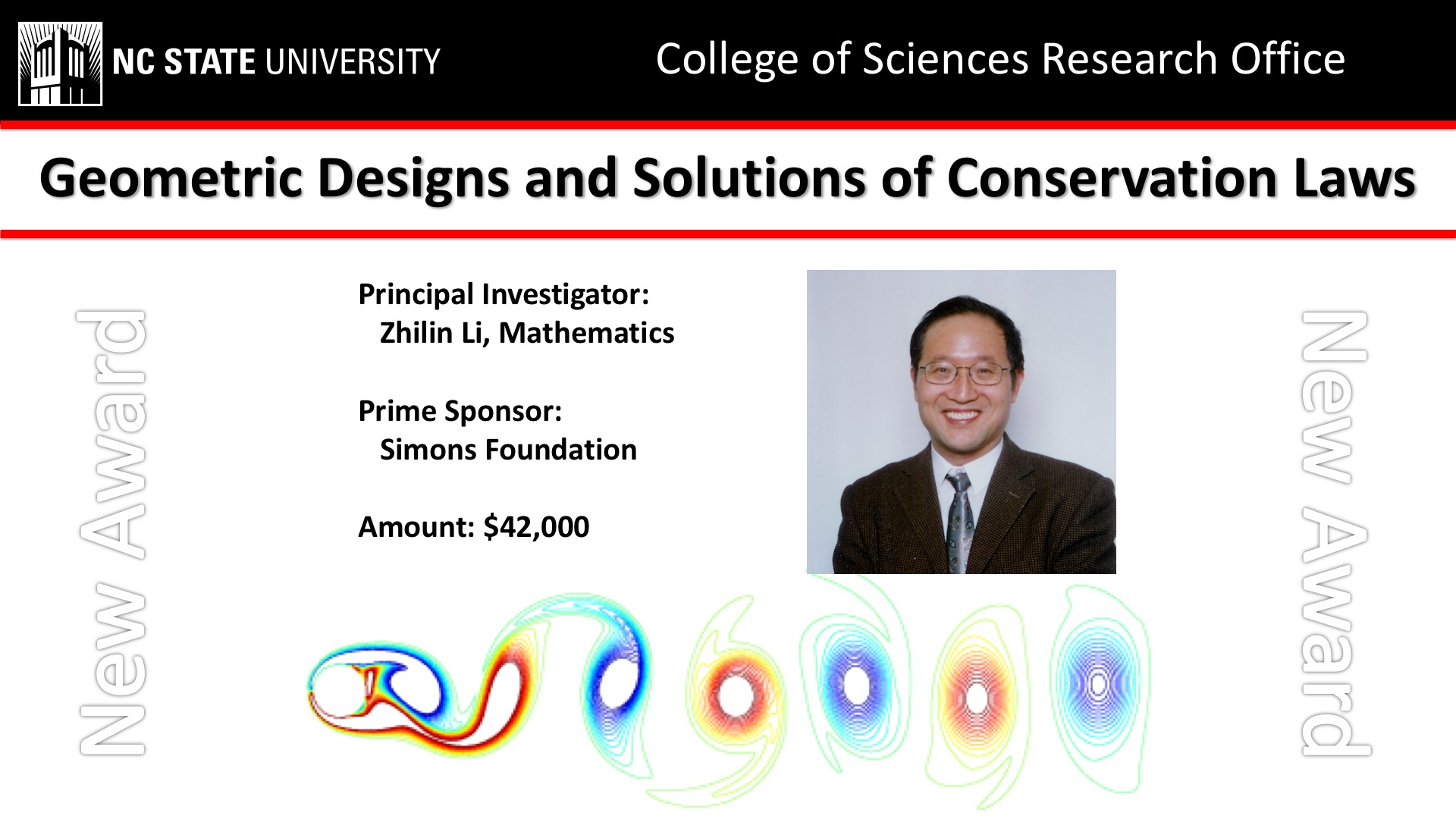 NC STATE UNIVERSITY

College of Sciences Research Office

Geometric Designs and Solutions of Conservation Laws

New Award

Principal Investigator:
Zhilin Li, Mathematics

Prime Sponsor:
Simons Foundation

Amount: $42,000

New Award